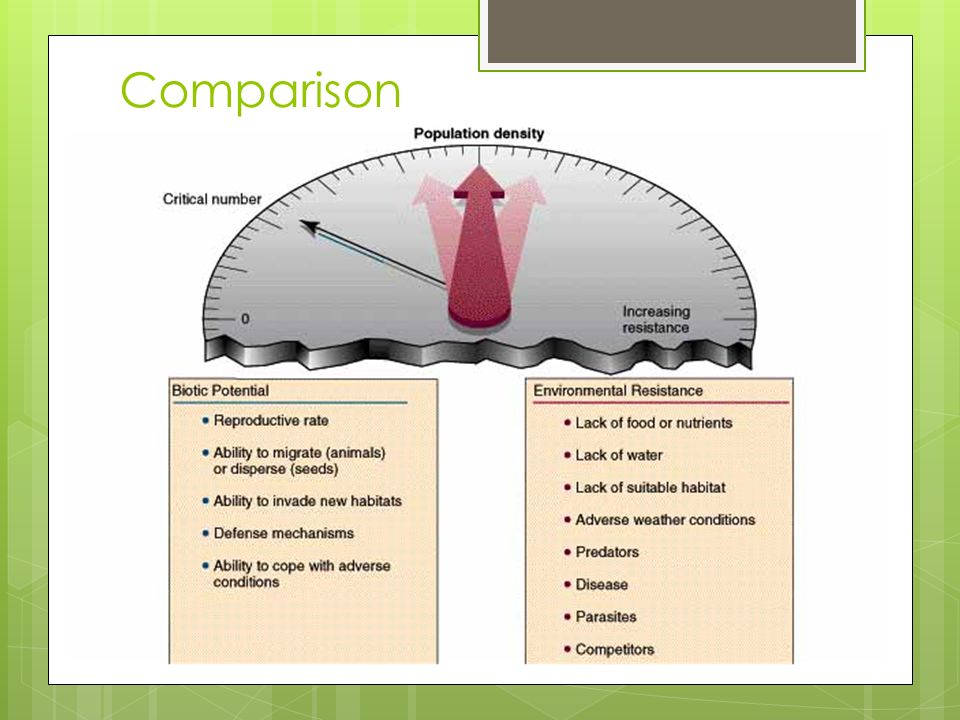 Comparison

Population density

Critical number

0

Increasing resistance

Biotic Potential

• Reproductive rate

• Ability to migrate (animals) or disperse (seeds)

• Ability to invade new habitats

• Defense mechanisms

• Ability to cope with adverse conditions

Environmental Resistance

• Lack of food or nutrients

• Lack of water

• Lack of suitable habitat

• Adverse weather conditions

• Predators

• Disease

• Parasites

• Competitors